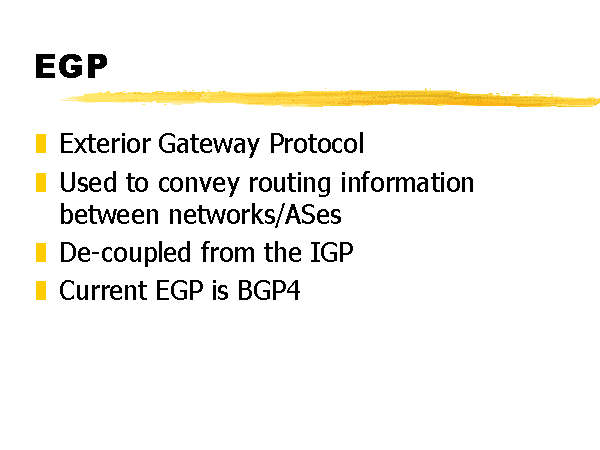 EGP

Exterior Gateway Protocol

Used to convey routing information between networks/ASes

De-coupled from the IGP

Current EGP is BGP4